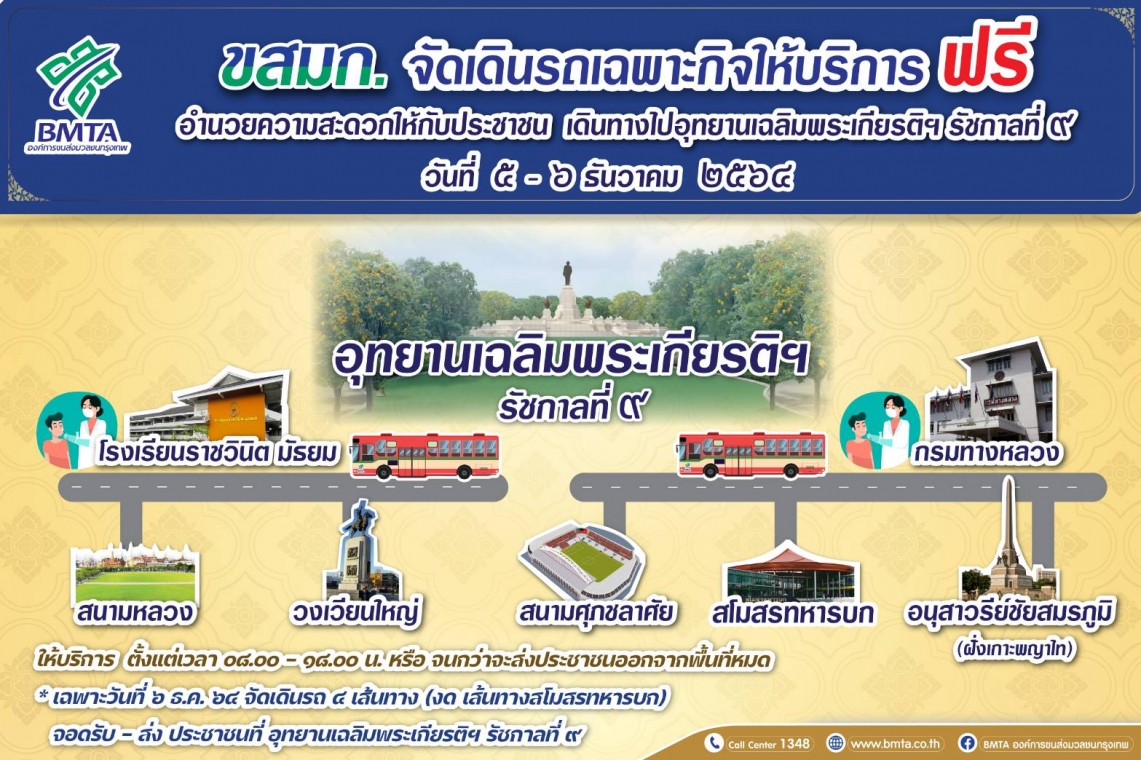 BMTA
องค์การขนส่งมวลชนกรุงเทพ

ขสมก. จัดเดินรถเฉพาะกิจให้บริการ ฟรี
อำนวยความสะดวกให้กับประชาชน เดินทางไปอุทยานเฉลิมพระเกียรติฯ รัชกาลที่ ๙
วันที่ ๕ - ๖ ธันวาคม ๒๕๖๔

อุทยานเฉลิมพระเกียรติฯ
รัชกาลที่ ๙

โรงเรียนราชวินิต มัธยม

กรมทางหลวง

สนามหลวง

วงเวียนใหญ่

สนามศุภชลาศัย

สโมสรทหารบก

อนุสาวรีย์ชัยสมรภูมิ
(ฝั่งเกาะพญาไท)

ให้บริการ ตั้งแต่เวลา ๐๘.๐๐ - ๑๘.๐๐ น. หรือ จนกว่าจะส่งประชาชนออกจากพื้นที่หมด

* เฉพาะวันที่ ๖ ธ.ค. ๖๔ จัดเดินรถ ๔ เส้นทาง (งด เส้นทางสโมสรทหารบก)
จอดรับ - ส่ง ประชาชนที่ อุทยานเฉลิมพระเกียรติฯ รัชกาลที่ ๙

Call Center 1348 www.bmta.co.th BMTA องค์การขนส่งมวลชนกรุงเทพ